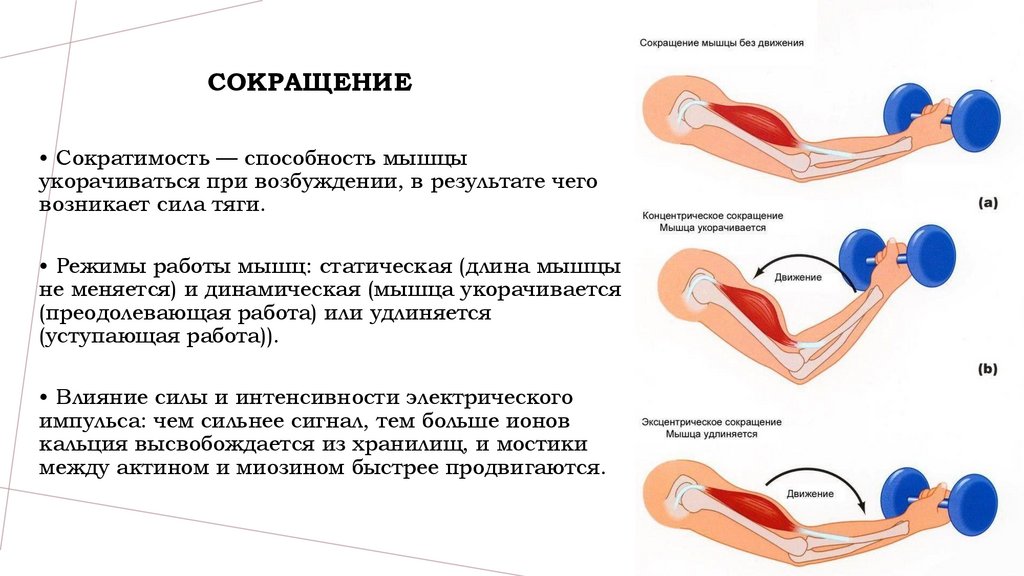 СОКРАЩЕНИЕ

• Сократимость — способность мышцы укорачиваться при возбуждении, в результате чего возникает сила тяги.

• Режимы работы мышц: статическая (длина мышцы не меняется) и динамическая (мышца укорачивается (преодолевающая работа) или удлиняется (уступающая работа)).

• Влияние силы и интенсивности электрического импульса: чем сильнее сигнал, тем больше ионов кальция высвобождается из хранилищ, и мостики между актином и миозином быстрее продвигаются.

Сокращение мышцы без движения

(a)

Концентрическое сокращение
Мышца укорачивается

Движение

(b)

Эксцентрическое сокращение
Мышца удлиняется

Движение